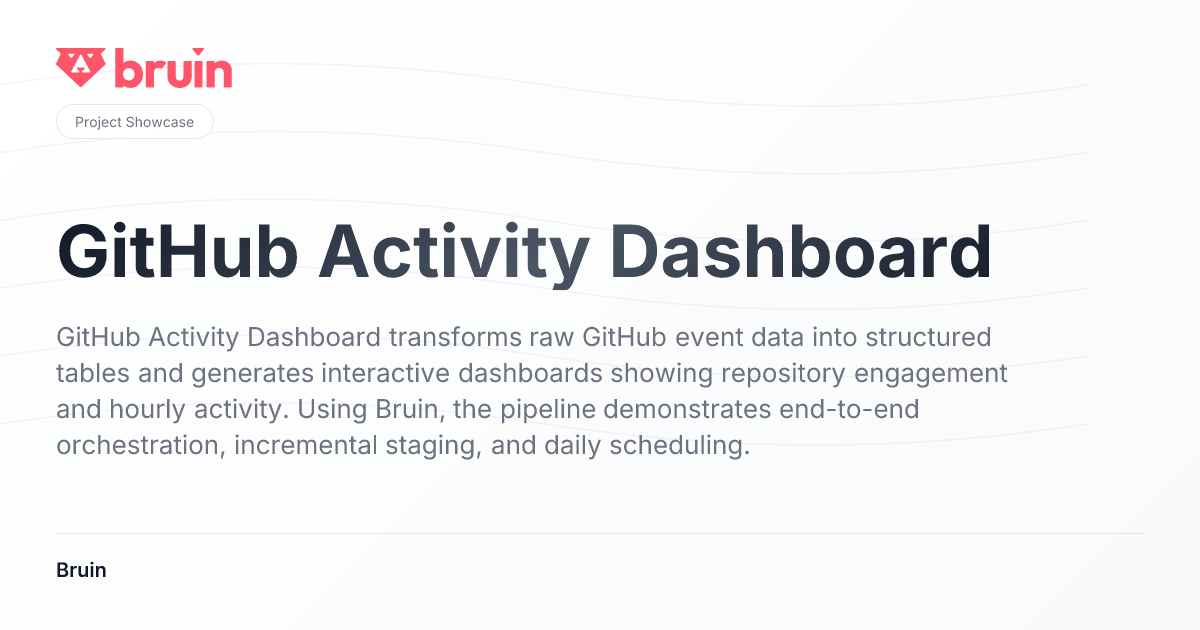 bruin

Project Showcase

GitHub Activity Dashboard

GitHub Activity Dashboard transforms raw GitHub event data into structured tables and generates interactive dashboards showing repository engagement and hourly activity. Using Bruin, the pipeline demonstrates end-to-end orchestration, incremental staging, and daily scheduling.

Bruin